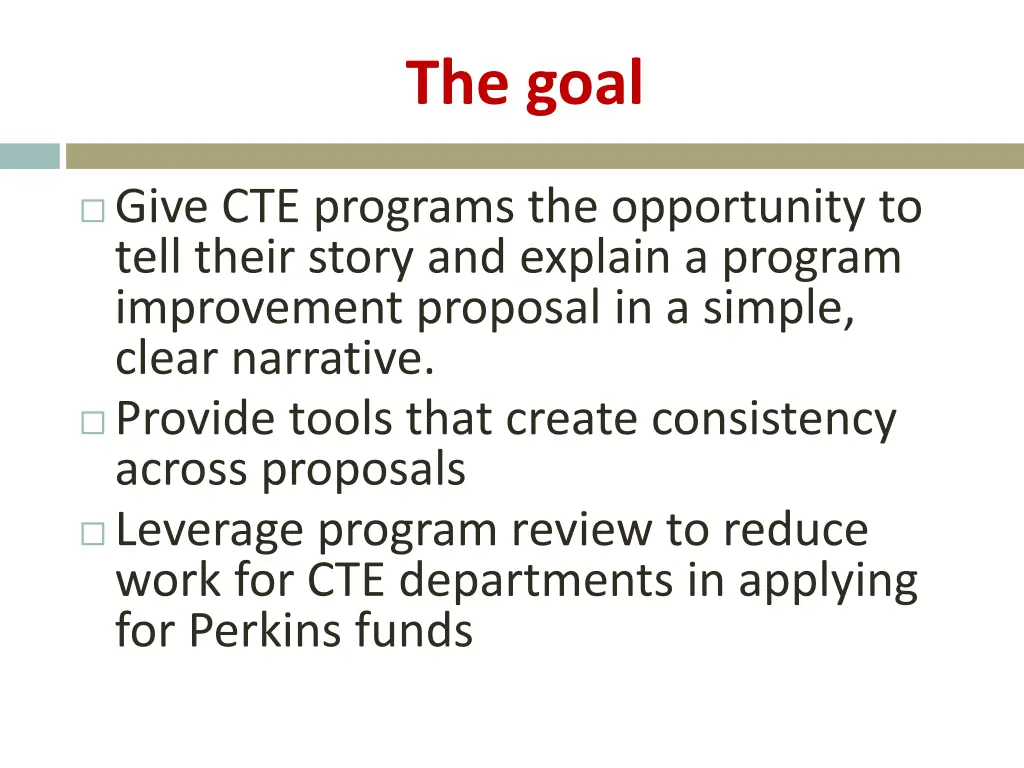 The goal

□ Give CTE programs the opportunity to tell their story and explain a program improvement proposal in a simple, clear narrative.
□ Provide tools that create consistency across proposals
□ Leverage program review to reduce work for CTE departments in applying for Perkins funds